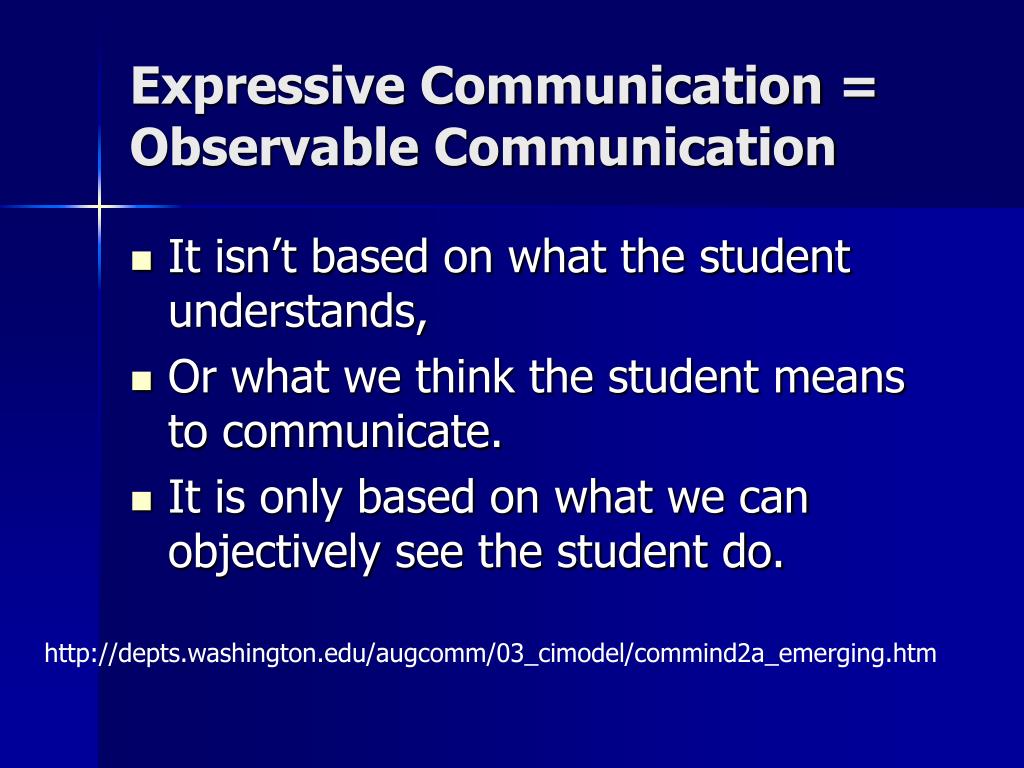 Expressive Communication = Observable Communication

- It isn’t based on what the student understands,
- Or what we think the student means to communicate.
- It is only based on what we can objectively see the student do.

http://depts.washington.edu/augcomm/03_cimodel/commind2a_emerging.htm